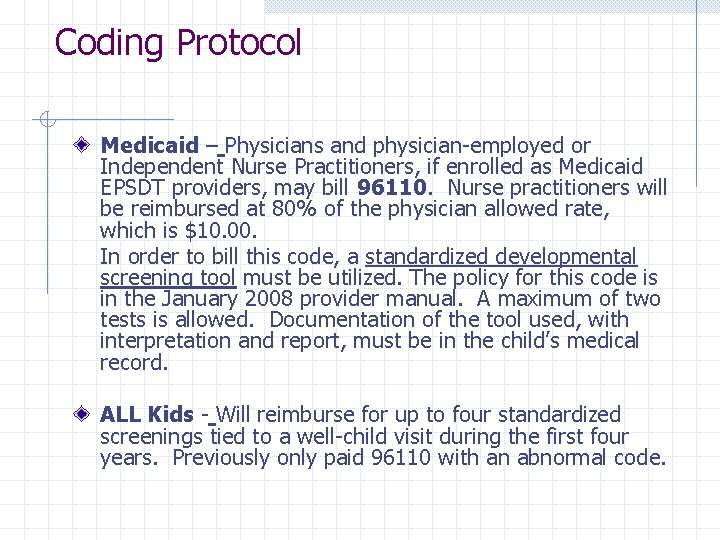 Coding Protocol

Medicaid – Physicians and physician-employed or Independent Nurse Practitioners, if enrolled as Medicaid EPSDT providers, may bill 96110. Nurse practitioners will be reimbursed at 80% of the physician allowed rate, which is $10.00.

In order to bill this code, a standardized developmental screening tool must be utilized. The policy for this code is in the January 2008 provider manual. A maximum of two tests is allowed. Documentation of the tool used, with interpretation and report, must be in the child's medical record.

ALL Kids - Will reimburse for up to four standardized screenings tied to a well-child visit during the first four years. Previously only paid 96110 with an abnormal code.